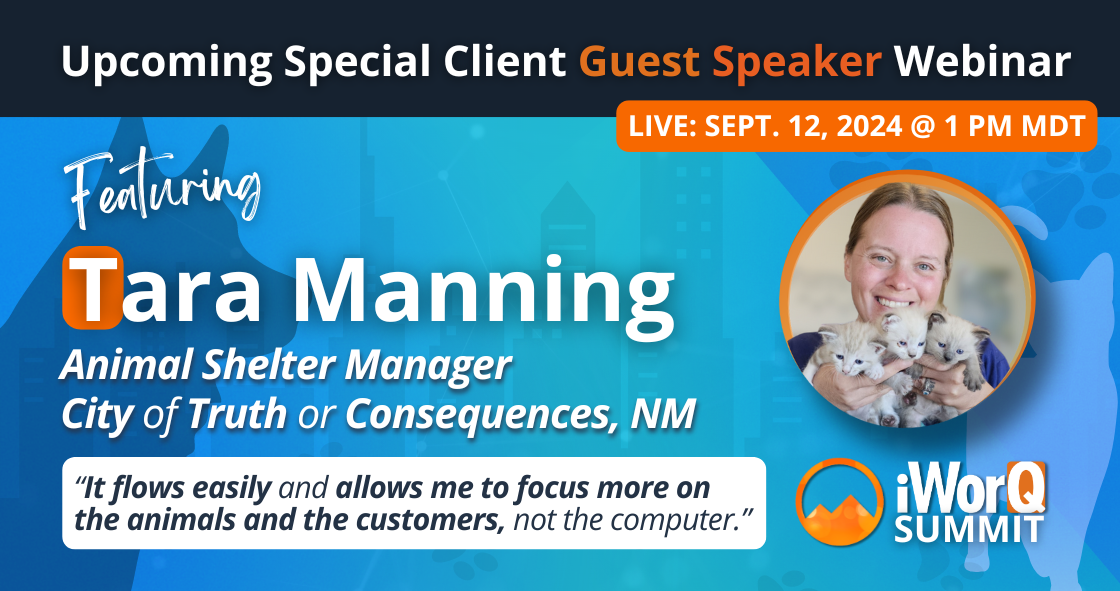 Upcoming Special Client Guest Speaker Webinar

LIVE: SEPT. 12, 2024 @ 1 PM MDT

Featuring

Tara Manning

Animal Shelter Manager
City of Truth or Consequences, NM

"It flows easily and allows me to focus more on the animals and the customers, not the computer."

iWorQ SUMMIT